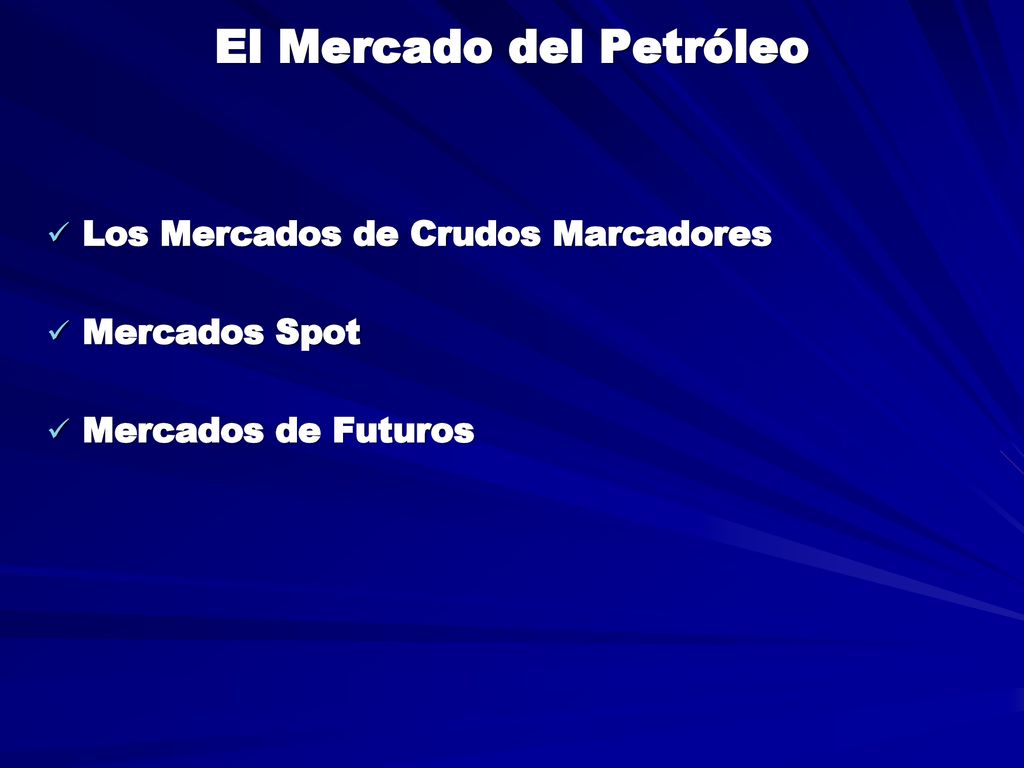 El Mercado del Petróleo

✓ Los Mercados de Crudos Marcadores

✓ Mercados Spot

✓ Mercados de Futuros